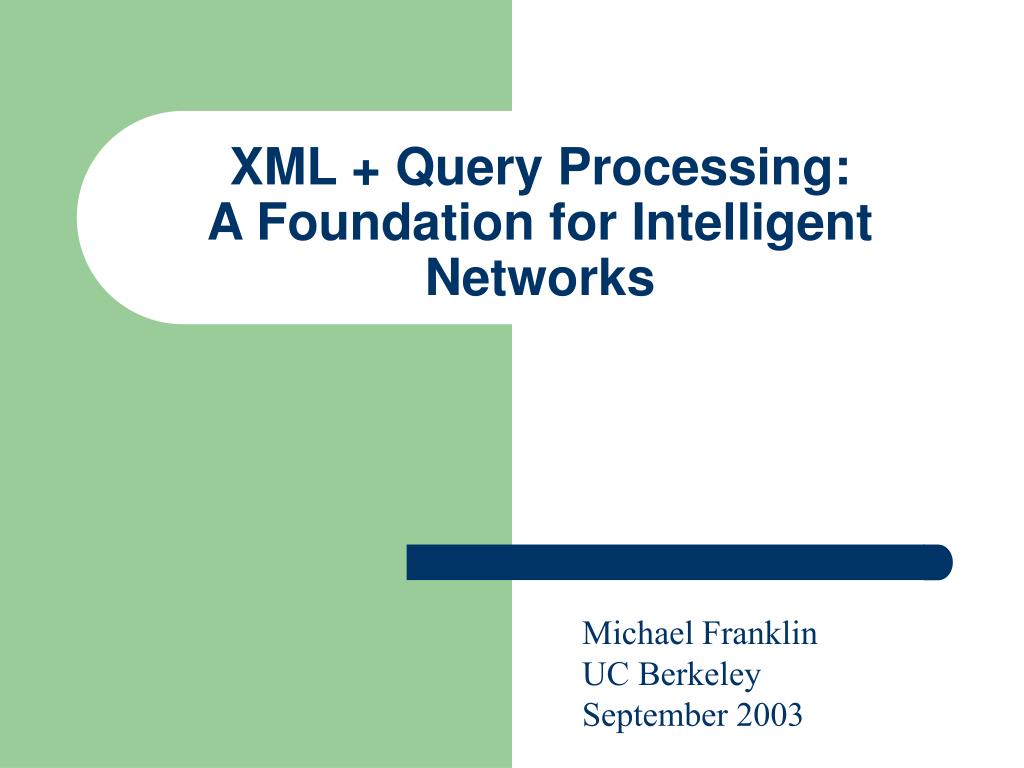 XML + Query Processing:
A Foundation for Intelligent Networks

Michael Franklin
UC Berkeley
September 2003